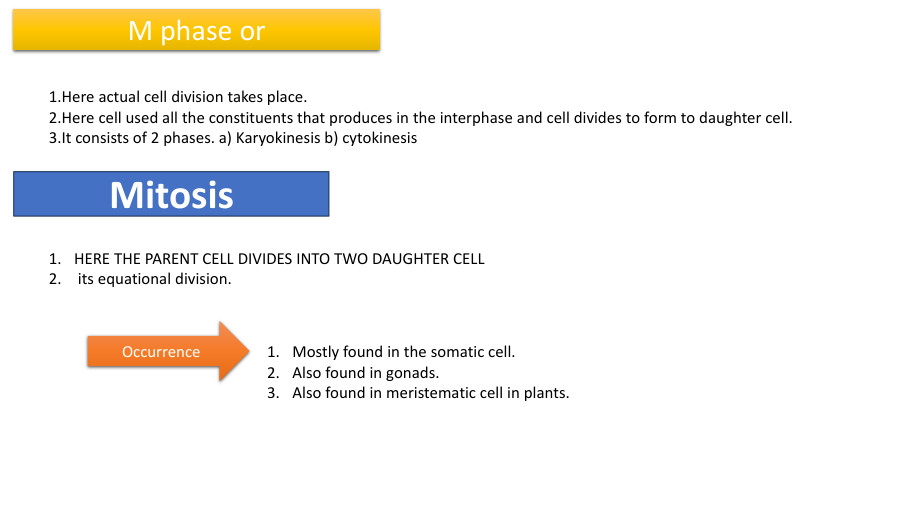 M phase or

1.Here actual cell division takes place.
2.Here cell used all the constituents that produces in the interphase and cell divides to form to daughter cell.
3.It consists of 2 phases. a) Karyokinesis b) cytokinesis

Mitosis

1. HERE THE PARENT CELL DIVIDES INTO TWO DAUGHTER CELL
2. its equational division.

Occurrence

1. Mostly found in the somatic cell.
2. Also found in gonads.
3. Also found in meristematic cell in plants.